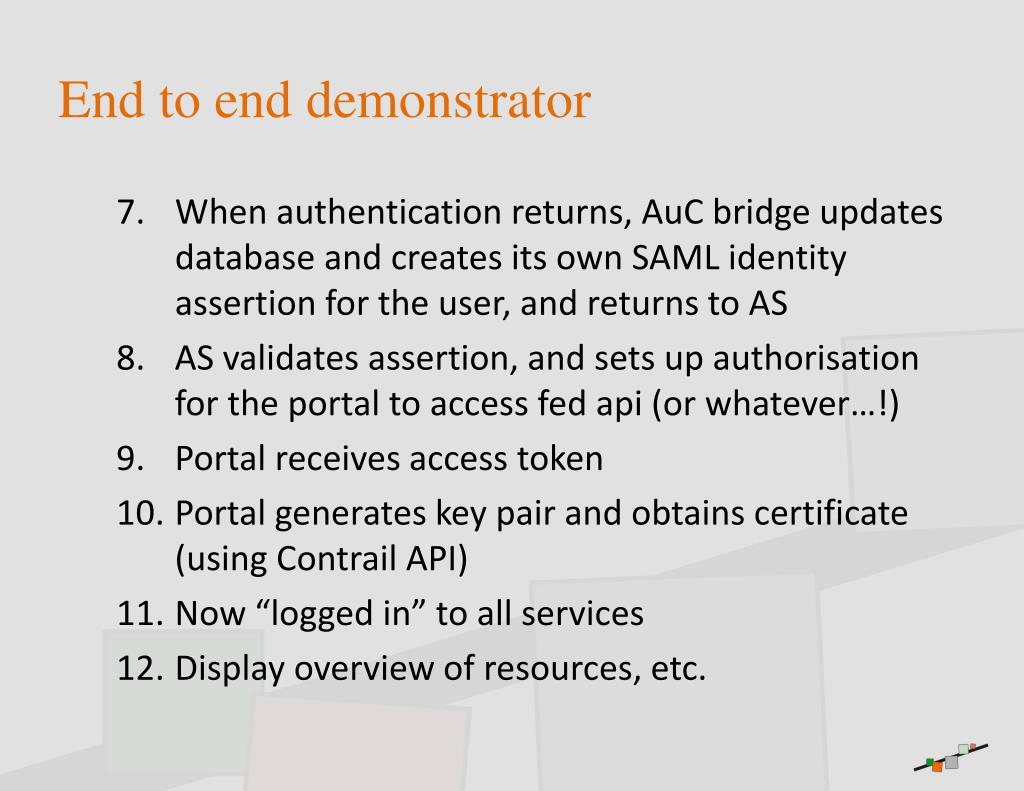 End to end demonstrator

7. When authentication returns, AuC bridge updates database and creates its own SAML identity assertion for the user, and returns to AS
8. AS validates assertion, and sets up authorisation for the portal to access fed api (or whatever…!)
9. Portal receives access token
10. Portal generates key pair and obtains certificate (using Contrail API)
11. Now “logged in” to all services
12. Display overview of resources, etc.